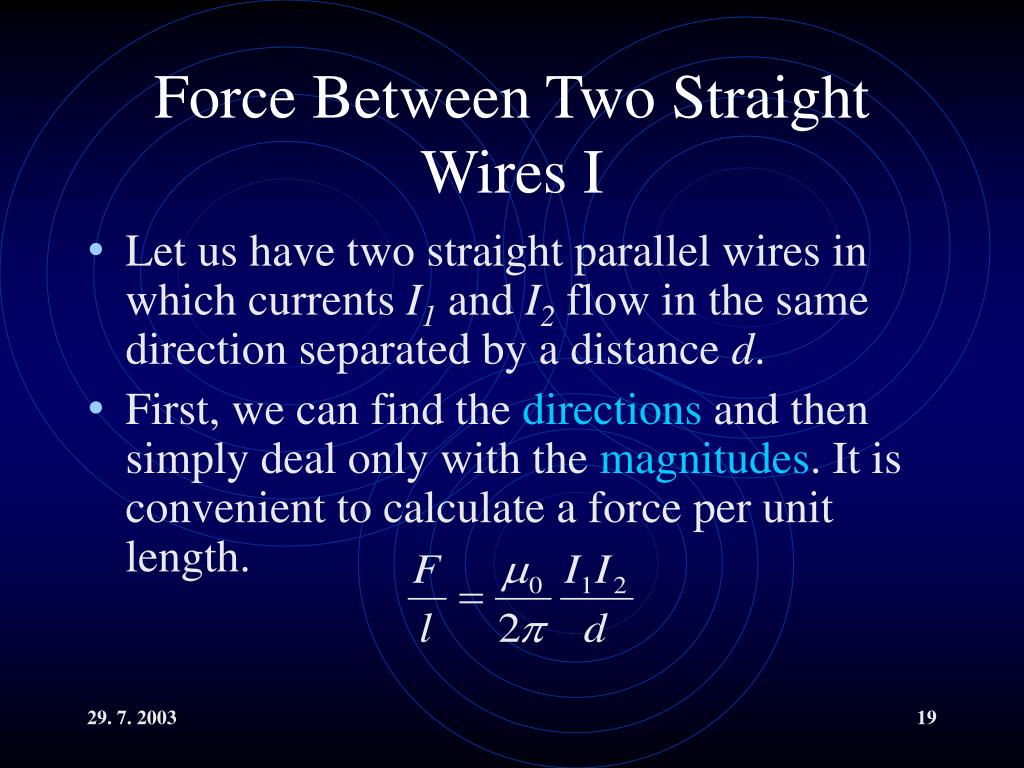 Force Between Two Straight Wires I

• Let us have two straight parallel wires in which currents $I_1$ and $I_2$ flow in the same direction separated by a distance $d$.

• First, we can find the directions and then simply deal only with the magnitudes. It is convenient to calculate a force per unit length.

$\frac{F}{l} = \frac{\mu_0}{2\pi} \frac{I_1 I_2}{d}$

29. 7. 2003

19